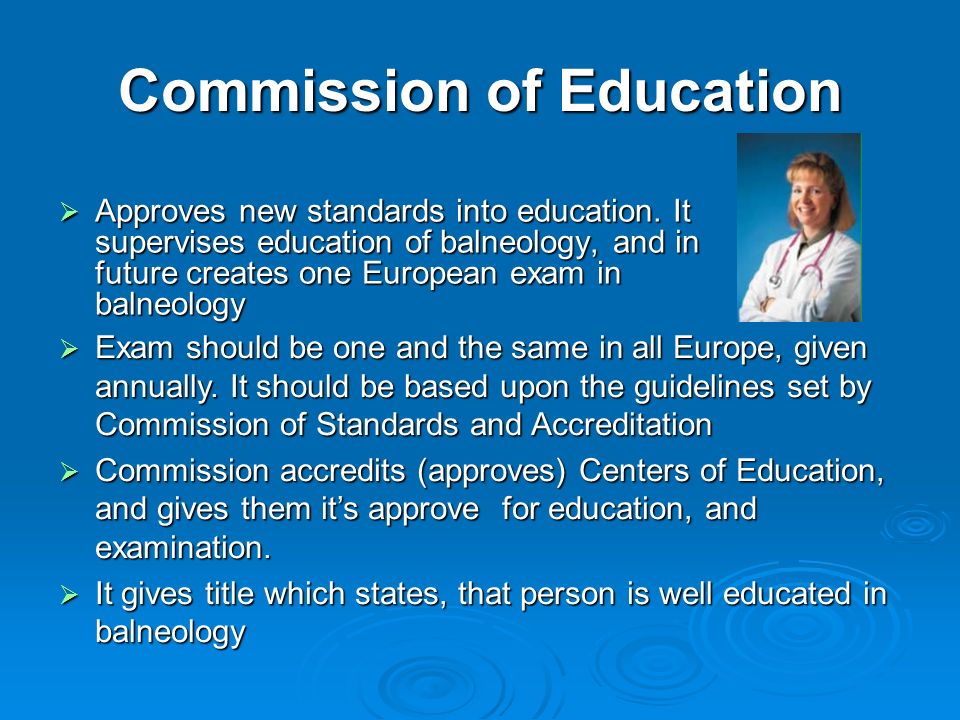 Commission of Education

➢ Approves new standards into education. It supervises education of balneology, and in future creates one European exam in balneology

➢ Exam should be one and the same in all Europe, given annually. It should be based upon the guidelines set by Commission of Standards and Accreditation

➢ Commission accredits (approves) Centers of Education, and gives them it's approve for education, and examination.

➢ It gives title which states, that person is well educated in balneology